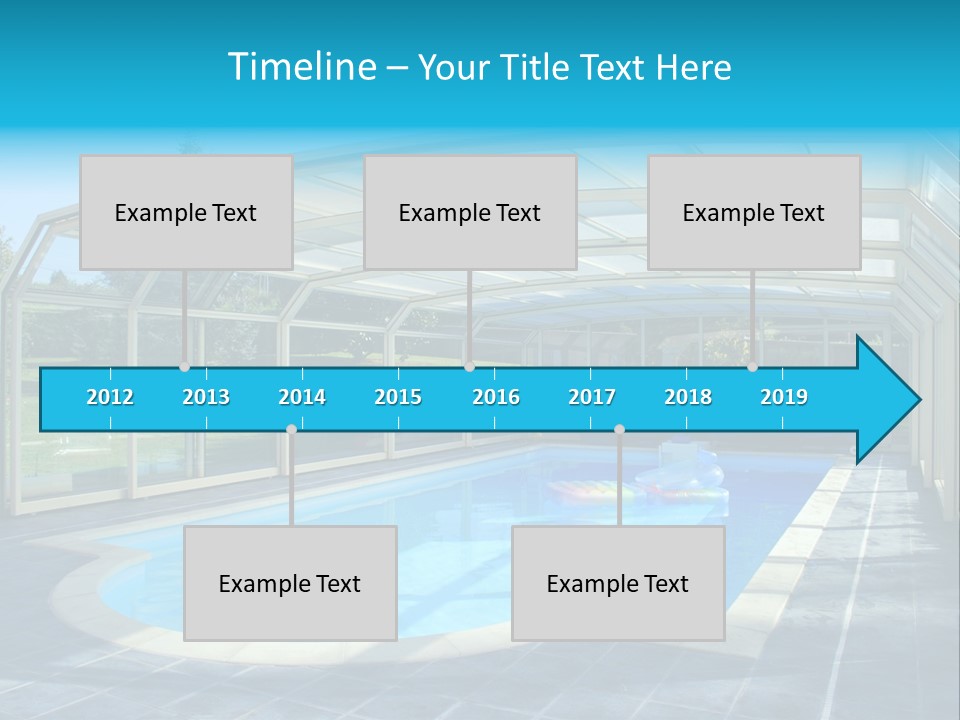 Timeline – Your Title Text Here

Example Text

Example Text

Example Text

2012 2013 2014 2015 2016 2017 2018 2019

Example Text

Example Text